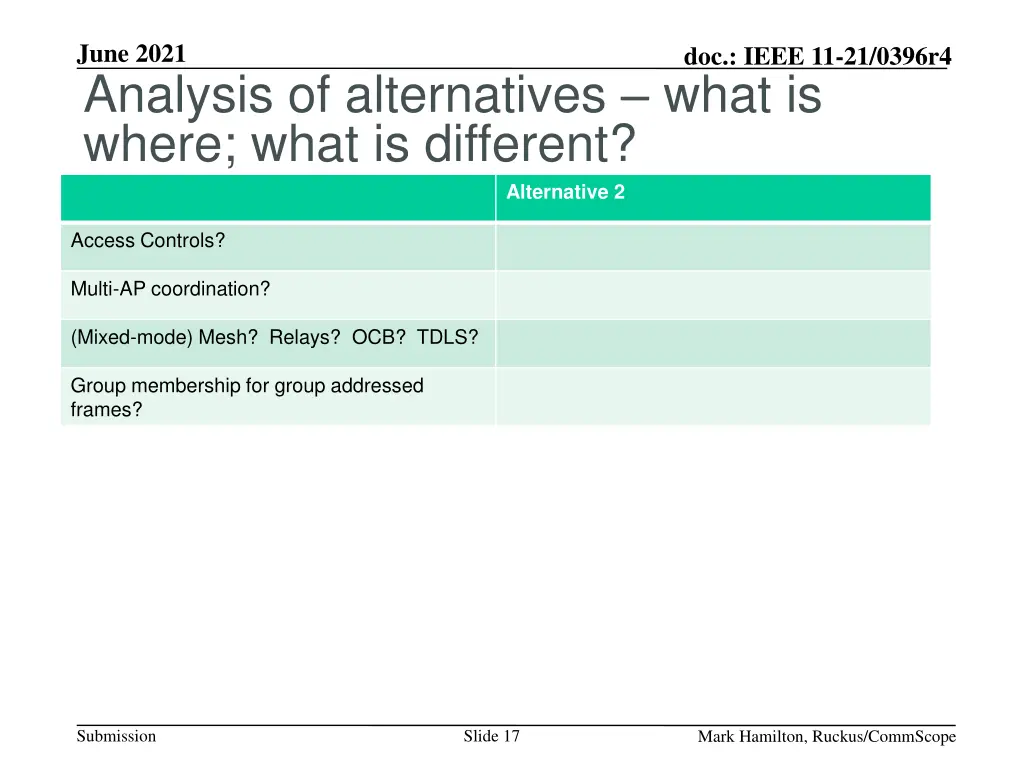 June 2021

doc.: IEEE 11-21/0396r4

Analysis of alternatives – what is where; what is different?

| | Alternative 2 |
|---|---|
| Access Controls? | |
| Multi-AP coordination? | |
| (Mixed-mode) Mesh? Relays? OCB? TDLS? | |
| Group membership for group addressed frames? | |

Submission

Slide 17

Mark Hamilton, Ruckus/CommScope